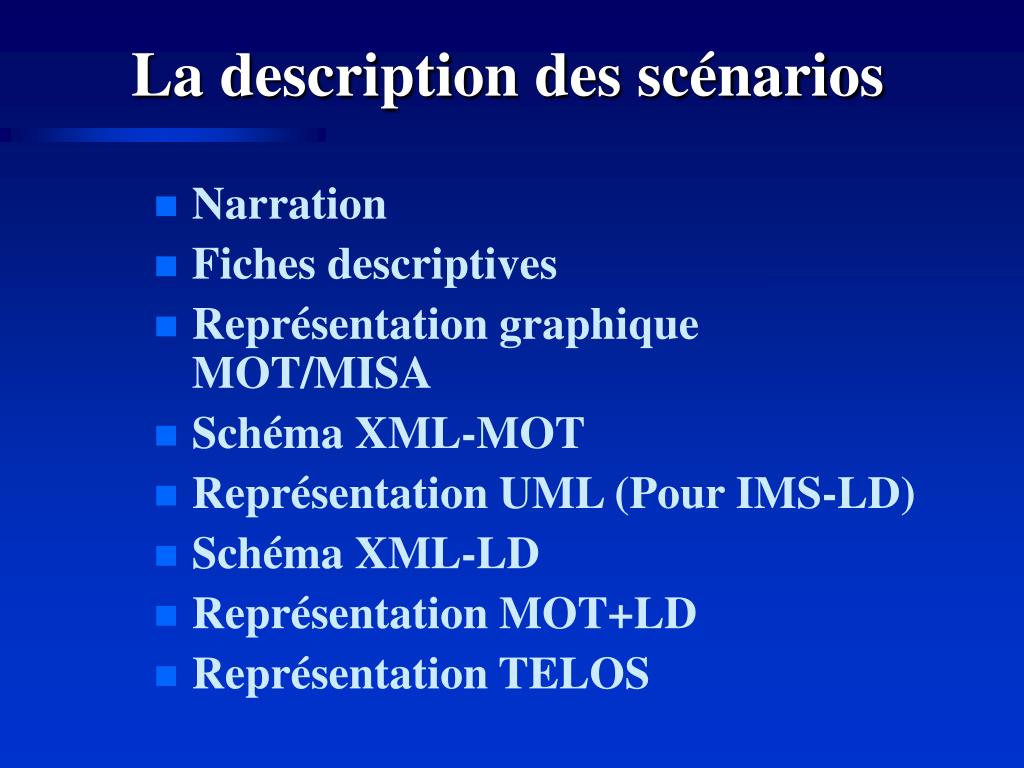 La description des scénarios

- Narration
- Fiches descriptives
- Représentation graphique MOT/MISA
- Schéma XML-MOT
- Représentation UML (Pour IMS-LD)
- Schéma XML-LD
- Représentation MOT+LD
- Représentation TELOS